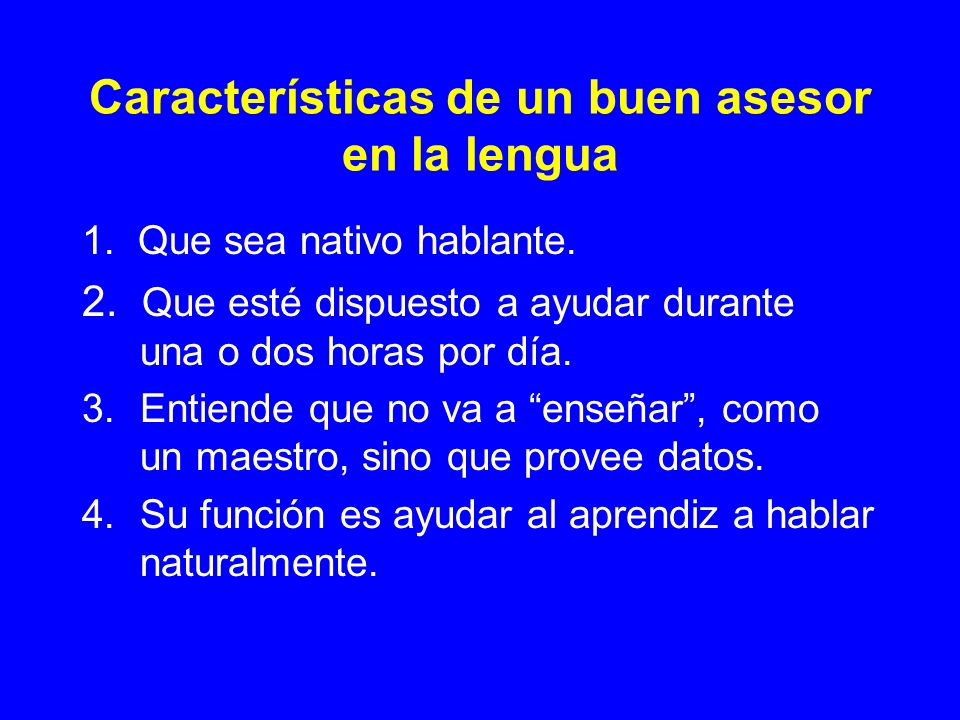 Características de un buen asesor en la lengua

1. Que sea nativo hablante.
2. Que esté dispuesto a ayudar durante una o dos horas por día.
3. Entiende que no va a “enseñar”, como un maestro, sino que provee datos.
4. Su función es ayudar al aprendiz a hablar naturalmente.